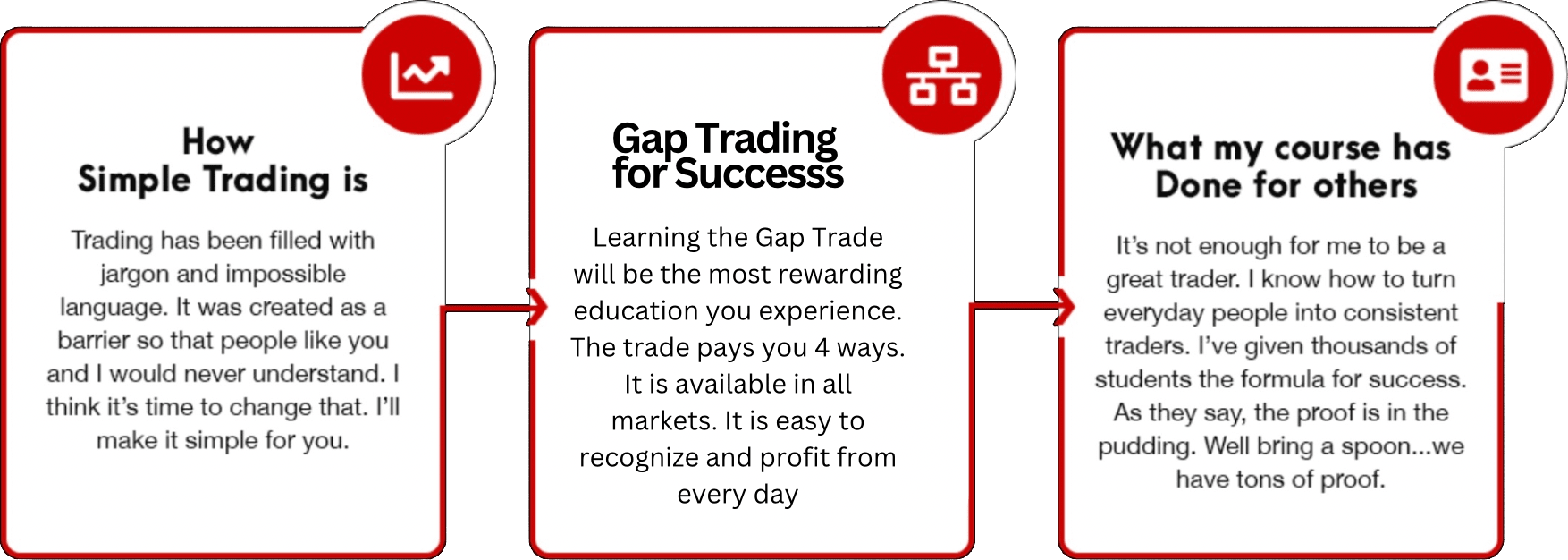 How
Simple Trading is

Trading has been filled with jargon and impossible language. It was created as a barrier so that people like you and I would never understand. I think it's time to change that. I'll make it simple for you.

Gap Trading
for Successs

Learning the Gap Trade will be the most rewarding education you experience. The trade pays you 4 ways. It is available in all markets. It is easy to recognize and profit from every day

What my course has
Done for others

It's not enough for me to be a great trader. I know how to turn everyday people into consistent traders. I've given thousands of students the formula for success. As they say, the proof is in the pudding. Well bring a spoon...we have tons of proof.